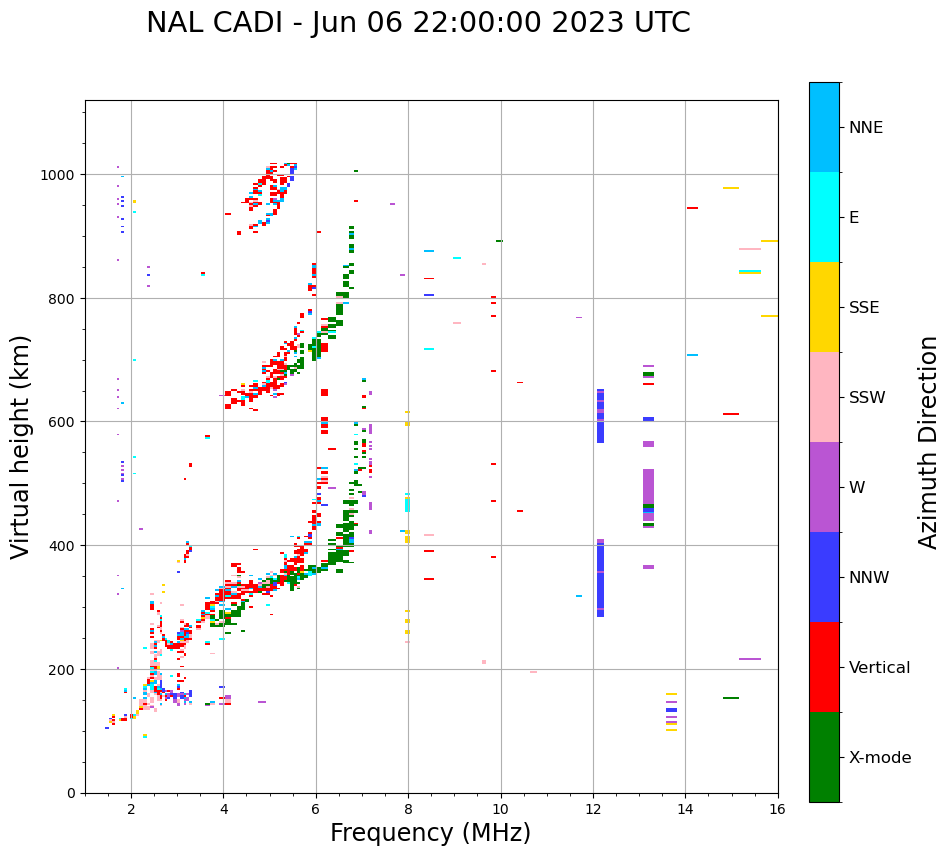 NAL CADI - Jun 06 22:00:00 2023 UTC

Virtual height (km)

1000
800
600
400
200
0

2
4
6
8
10
12
14
16

Frequency (MHz)

NNE
E
SSE
SSW
W
NNW
Vertical
X-mode

Azimuth Direction